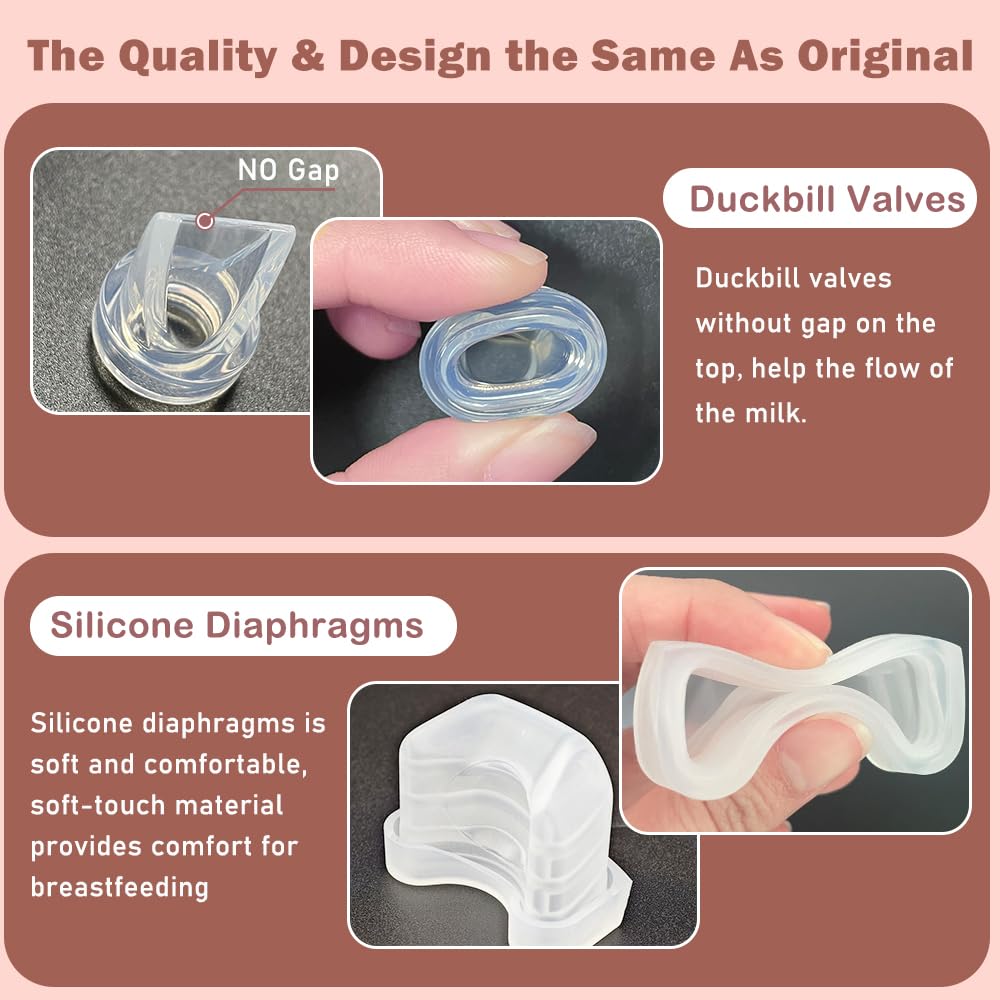 The Quality & Design the Same As Original

NO Gap

Duckbill Valves

Duckbill valves without gap on the top, help the flow of the milk.

Silicone Diaphragms

Silicone diaphragms is soft and comfortable, soft-touch material provides comfort for breastfeeding